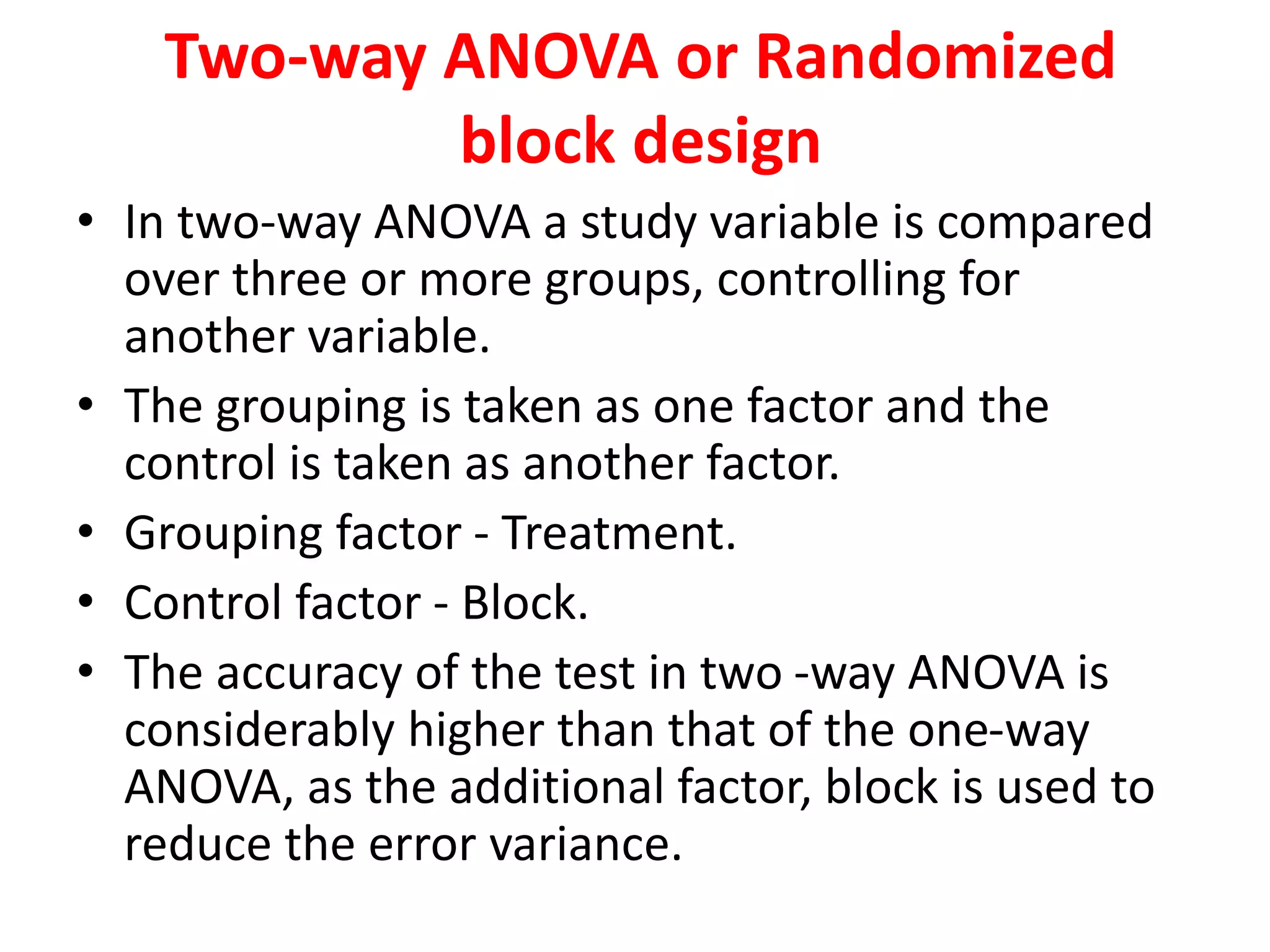 Two-way ANOVA or Randomized block design

• In two-way ANOVA a study variable is compared over three or more groups, controlling for another variable.
• The grouping is taken as one factor and the control is taken as another factor.
• Grouping factor - Treatment.
• Control factor - Block.
• The accuracy of the test in two -way ANOVA is considerably higher than that of the one-way ANOVA, as the additional factor, block is used to reduce the error variance.